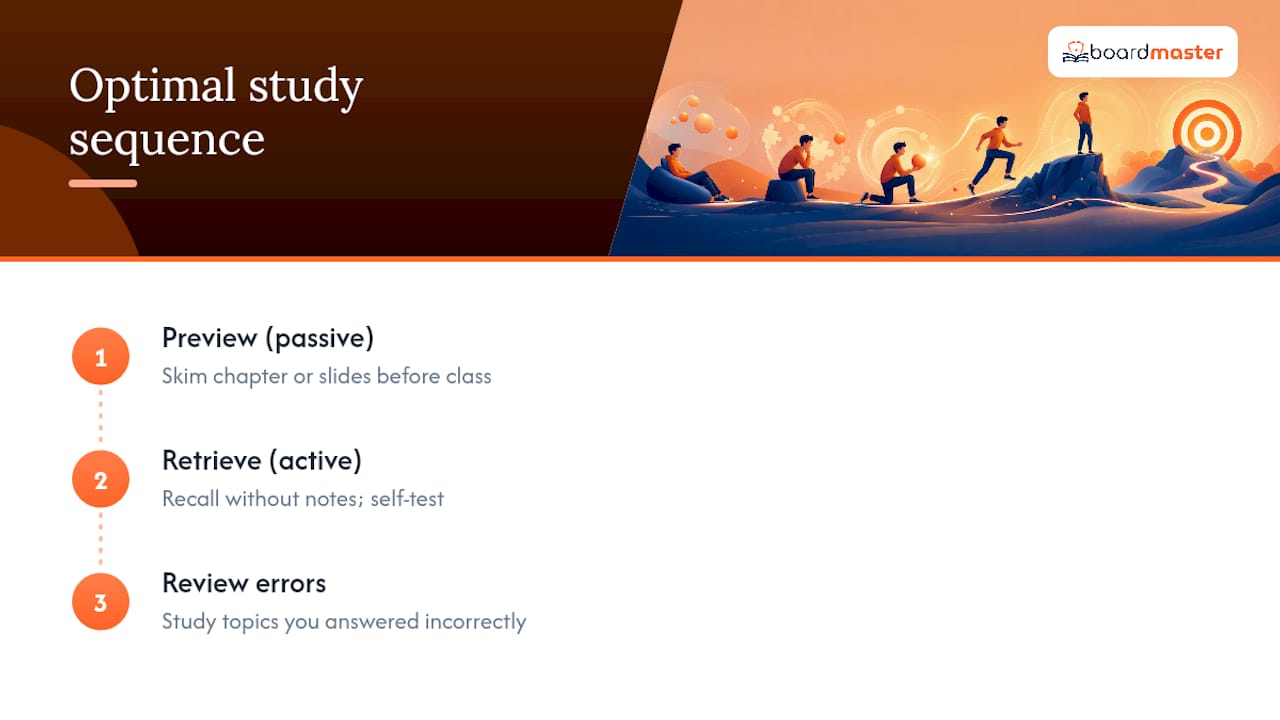 Optimal study sequence

boardmaster

1
Preview (passive)
Skim chapter or slides before class

2
Retrieve (active)
Recall without notes; self-test

3
Review errors
Study topics you answered incorrectly